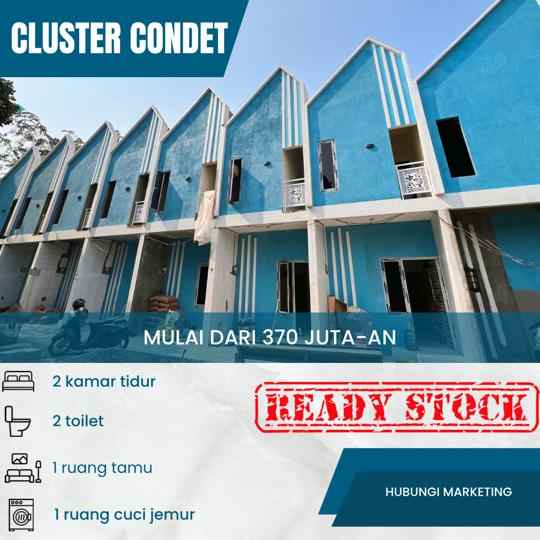 CLUSTER CONDET

MULAI DARI 370 JUTA-AN

2 kamar tidur

2 toilet

1 ruang tamu

1 ruang cuci jemur

READY STOCK

HUBUNGI MARKETING